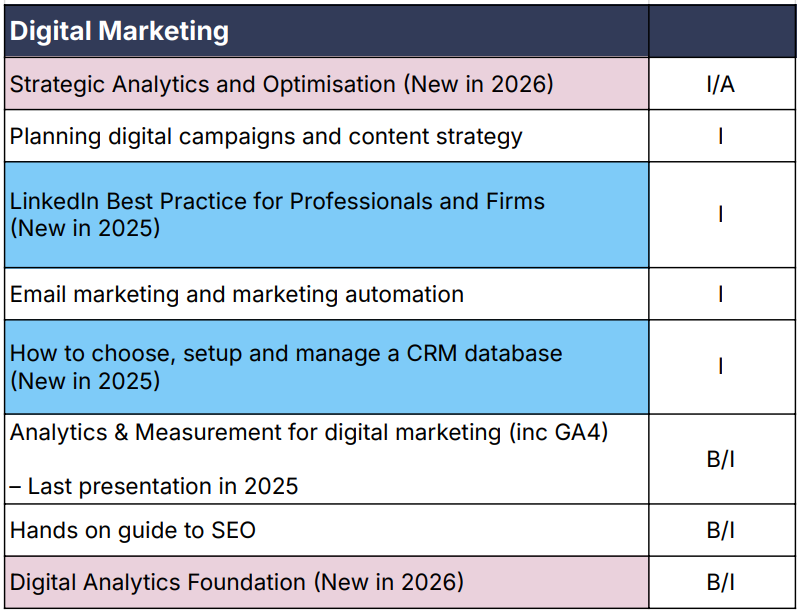 | Digital Marketing | |
|---|---|
| Strategic Analytics and Optimisation (New in 2026) | I/A |
| Planning digital campaigns and content strategy | I |
| LinkedIn Best Practice for Professionals and Firms (New in 2025) | I |
| Email marketing and marketing automation | I |
| How to choose, setup and manage a CRM database (New in 2025) | I |
| Analytics & Measurement for digital marketing (inc GA4) – Last presentation in 2025 | B/I |
| Hands on guide to SEO | B/I |
| Digital Analytics Foundation (New in 2026) | B/I |